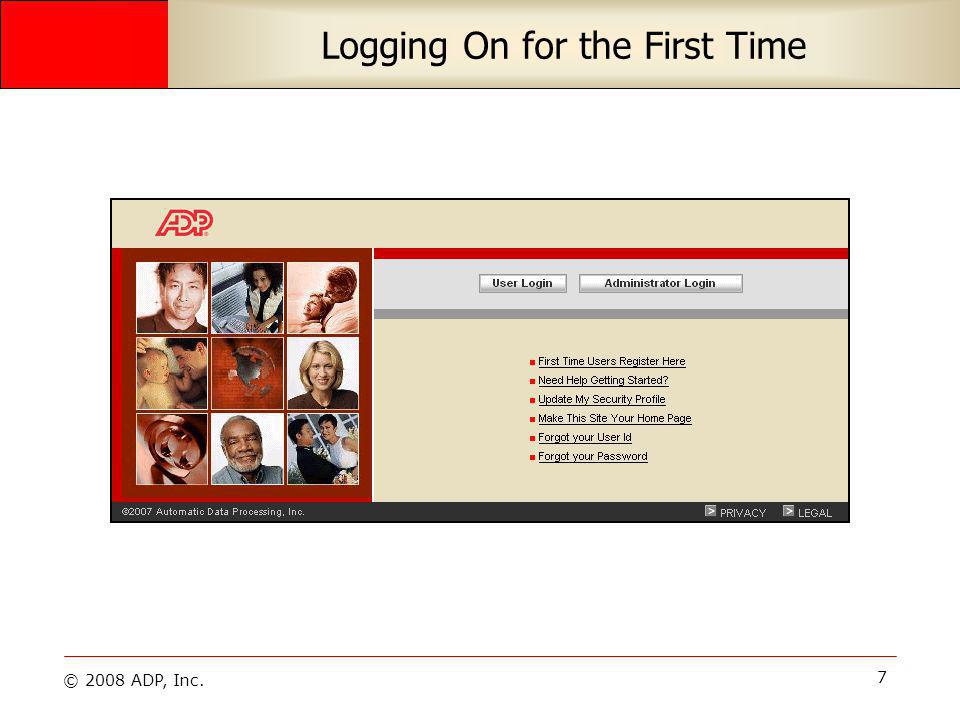 Logging On for the First Time

ADP

User Login Administrator Login

First Time Users Register Here
Need Help Getting Started?
Update My Security Profile
Make This Site Your Home Page
Forgot your User Id
Forgot your Password

©2007 Automatic Data Processing, Inc.

PRIVACY LEGAL

© 2008 ADP, Inc.

7